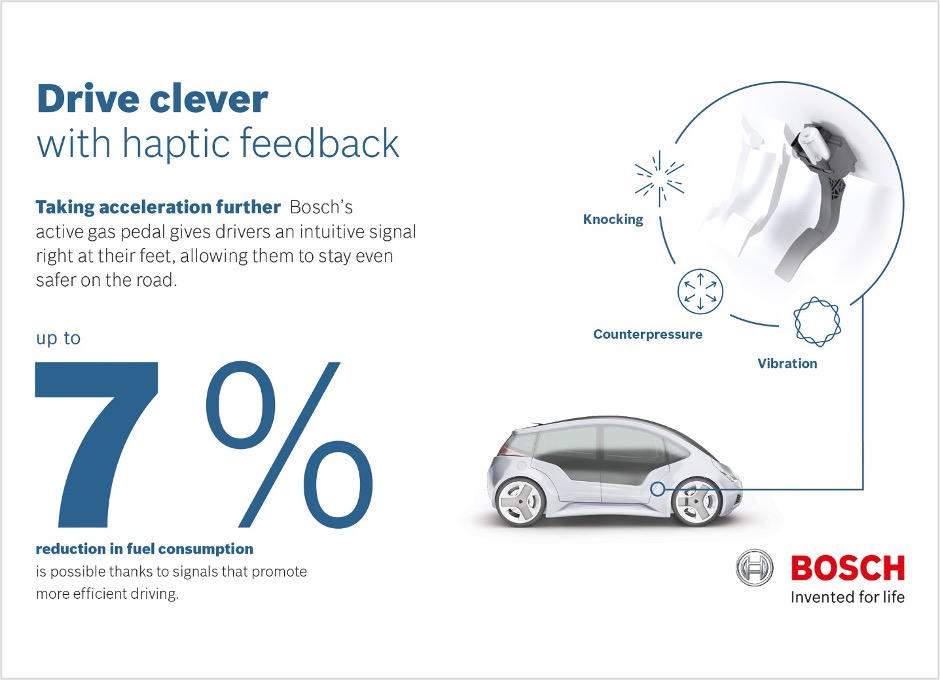 Drive clever
with haptic feedback

Taking acceleration further Bosch's active gas pedal gives drivers an intuitive signal right at their feet, allowing them to stay even safer on the road.

up to

7 %

reduction in fuel consumption
is possible thanks to signals that promote more efficient driving.

Knocking

Counterpressure

Vibration

BOSCH
Invented for life